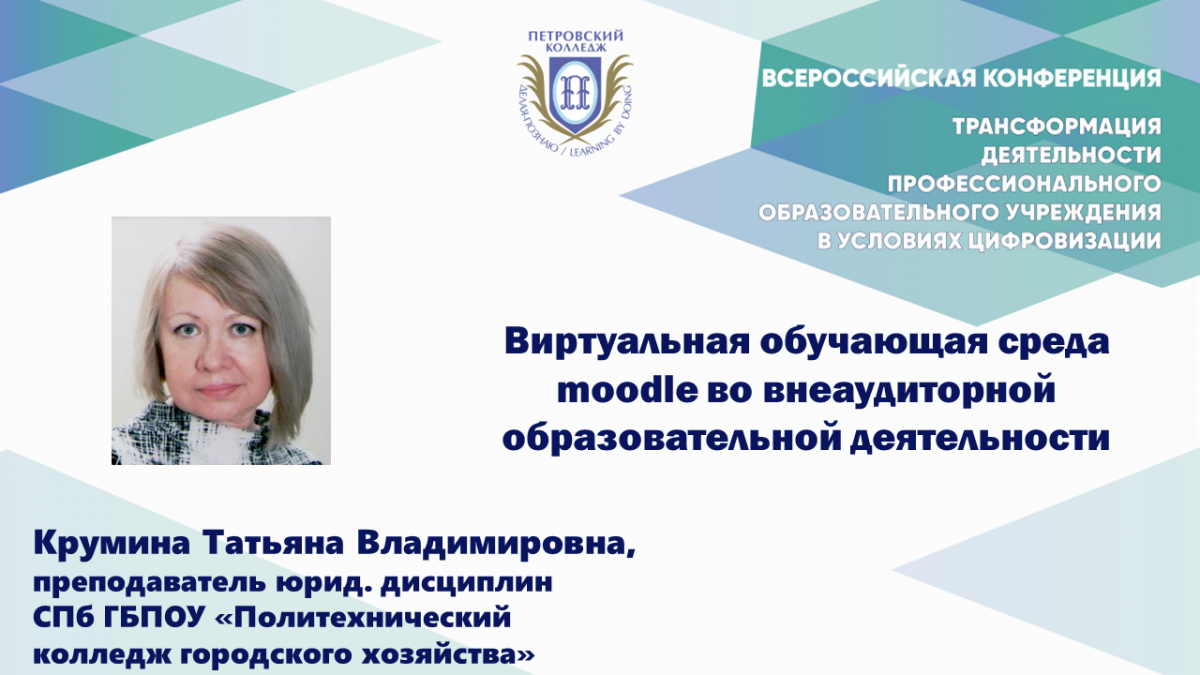 ПЕТРОВСКИЙ КОЛЛЕДЖ

ДЕЛАЯ-ПОЗНАЮ / LEARNING BY DOING

ВСЕРОССИЙСКАЯ КОНФЕРЕНЦИЯ

ТРАНСФОРМАЦИЯ ДЕЯТЕЛЬНОСТИ ПРОФЕССИОНАЛЬНОГО ОБРАЗОВАТЕЛЬНОГО УЧРЕЖДЕНИЯ В УСЛОВИЯХ ЦИФРОВИЗАЦИИ

Виртуальная обучающая среда moodle во внеаудиторной образовательной деятельности

Крумина Татьяна Владимировна,
преподаватель юрид. дисциплин
СПб ГБПОУ «Политехнический колледж городского хозяйства»